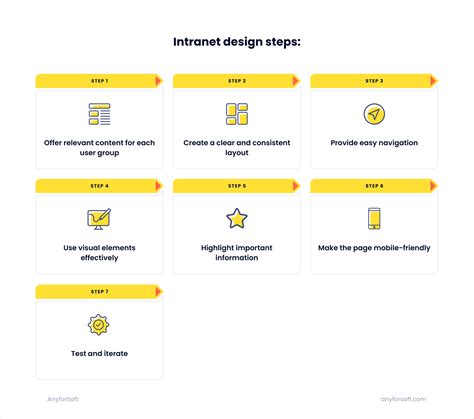 Intranet design steps:

STEP 1

Offer relevant content for each user group

STEP 2

Create a clear and consistent layout

STEP 3

Provide easy navigation

STEP 4

Use visual elements effectively

STEP 5

Highlight important information

STEP 6

Make the page mobile-friendly

STEP 7

Test and iterate

AnyforSoft

anyforsoft.com